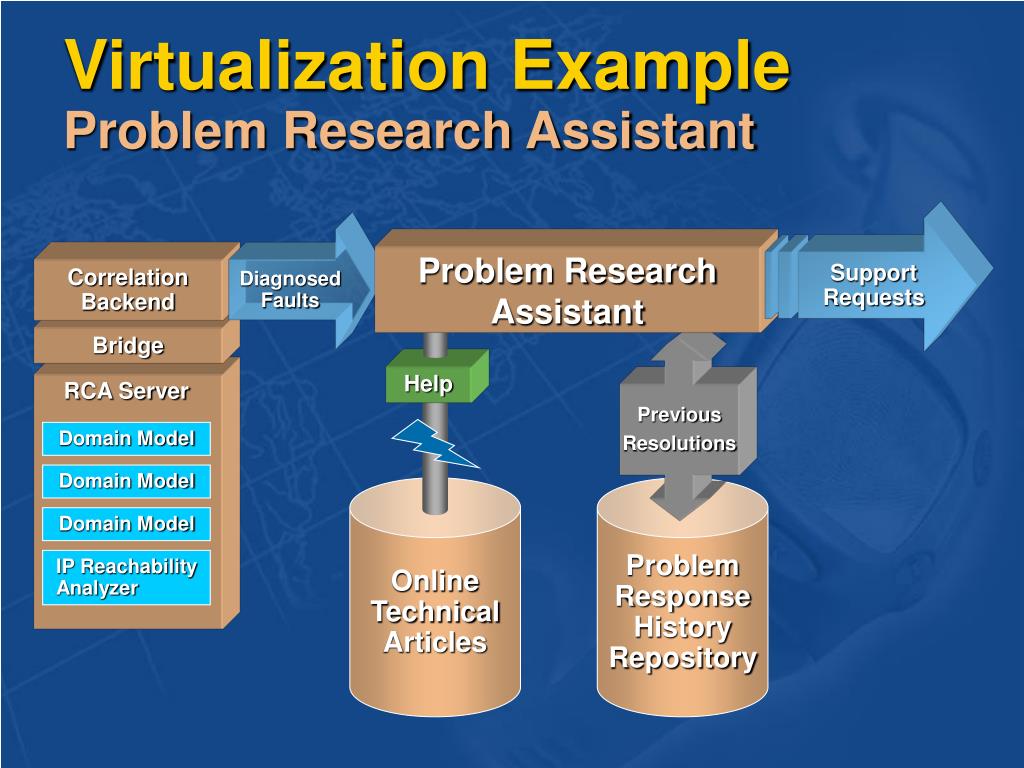 Virtualization Example
Problem Research Assistant

Correlation Backend

Bridge

RCA Server

Domain Model

Domain Model

Domain Model

IP Reachability Analyzer

Diagnosed Faults

Problem Research Assistant

Support Requests

Help

Previous Resolutions

Online Technical Articles

Problem Response History Repository